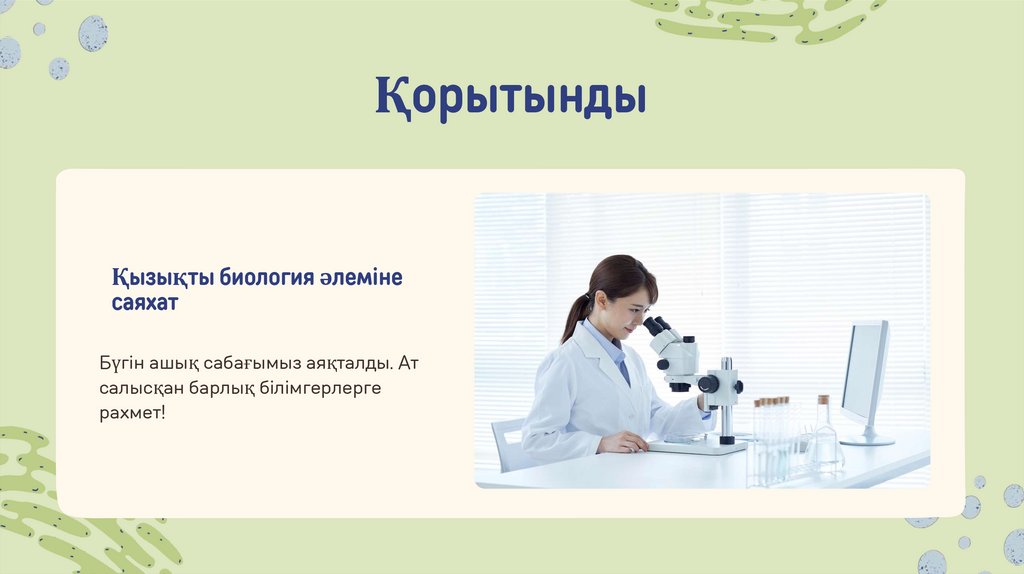 Қорытынды

Қызықты биология әлеміне саяхат

Бүгін ашық сабағымыз аяқталды. Ат салысқан барлық білімгерлерге рахмет!